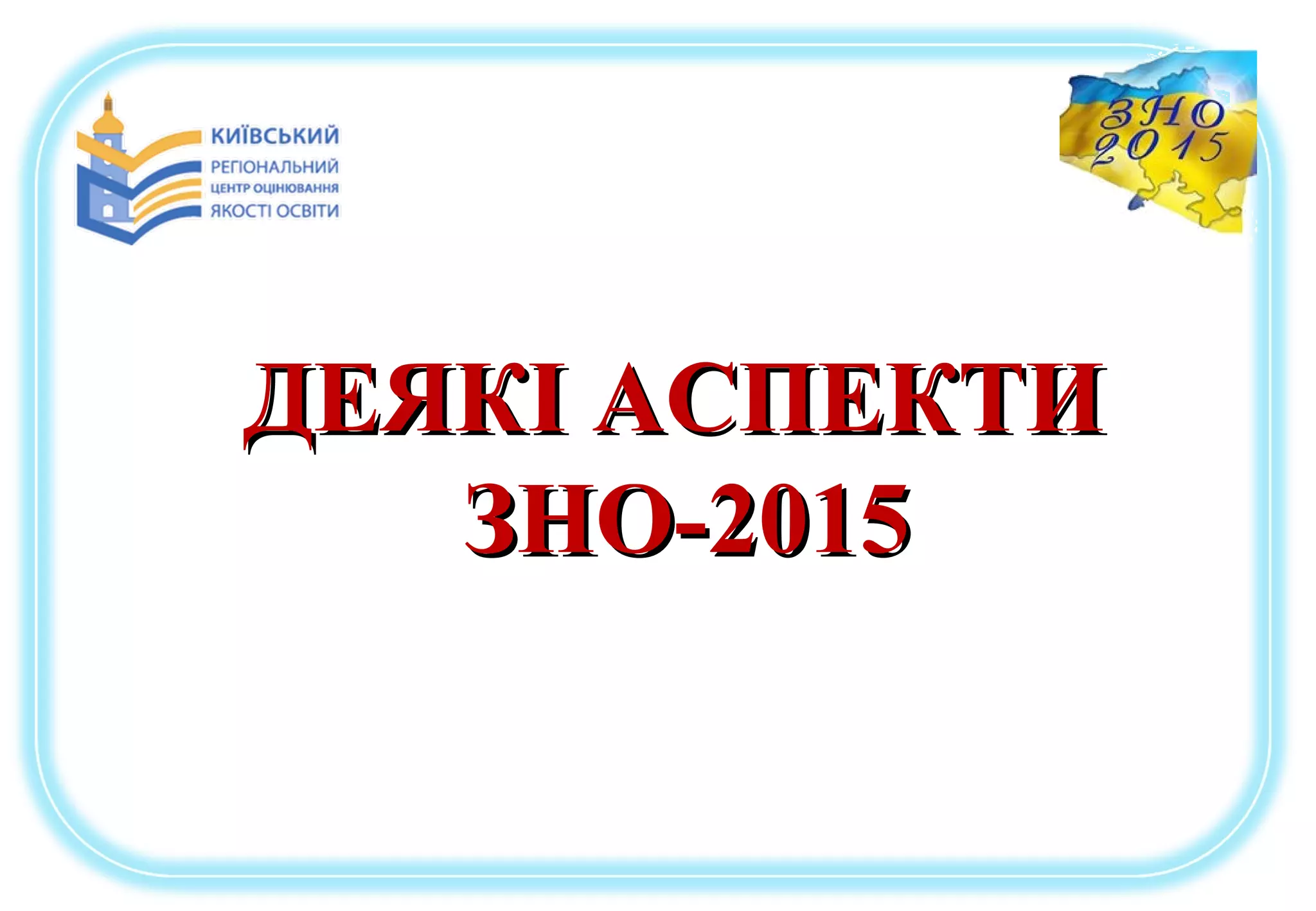 КИЇВСЬКИЙ
РЕГІОНАЛЬНИЙ
ЦЕНТР ОЦІНЮВАННЯ
ЯКОСТІ ОСВІТИ

ЗНО
2015

ДЕЯКІ АСПЕКТИ
ЗНО-2015